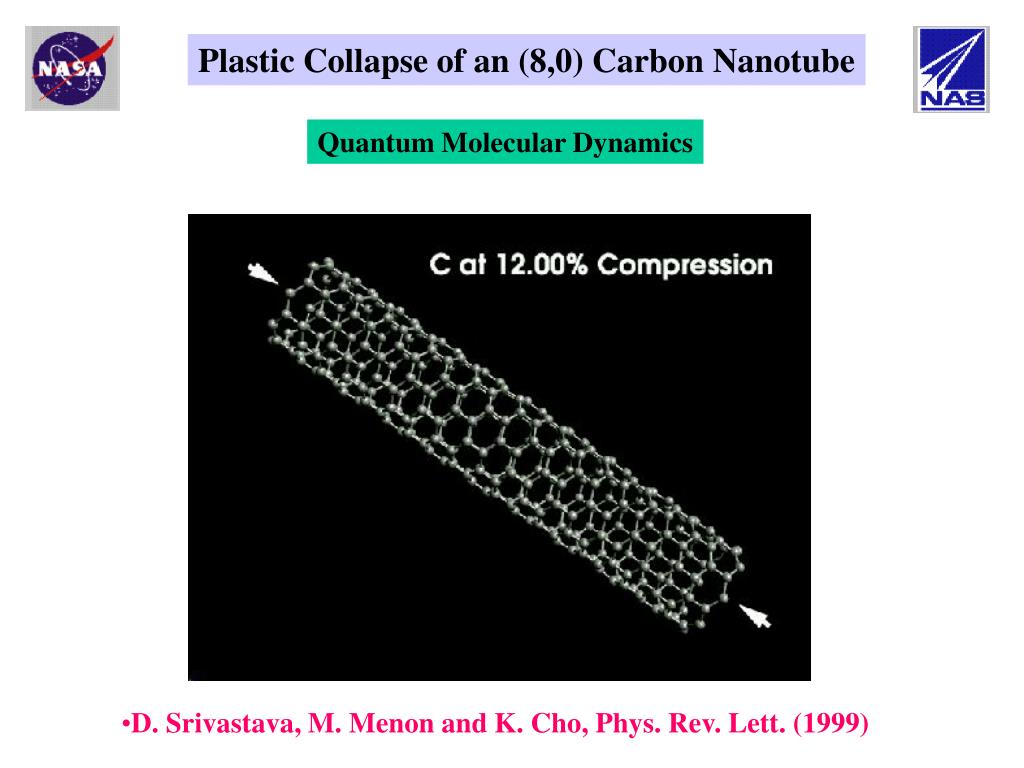 NASA

Plastic Collapse of an (8,0) Carbon Nanotube

NAS

Quantum Molecular Dynamics

C at 12.00% Compression

•D. Srivastava, M. Menon and K. Cho, Phys. Rev. Lett. (1999)